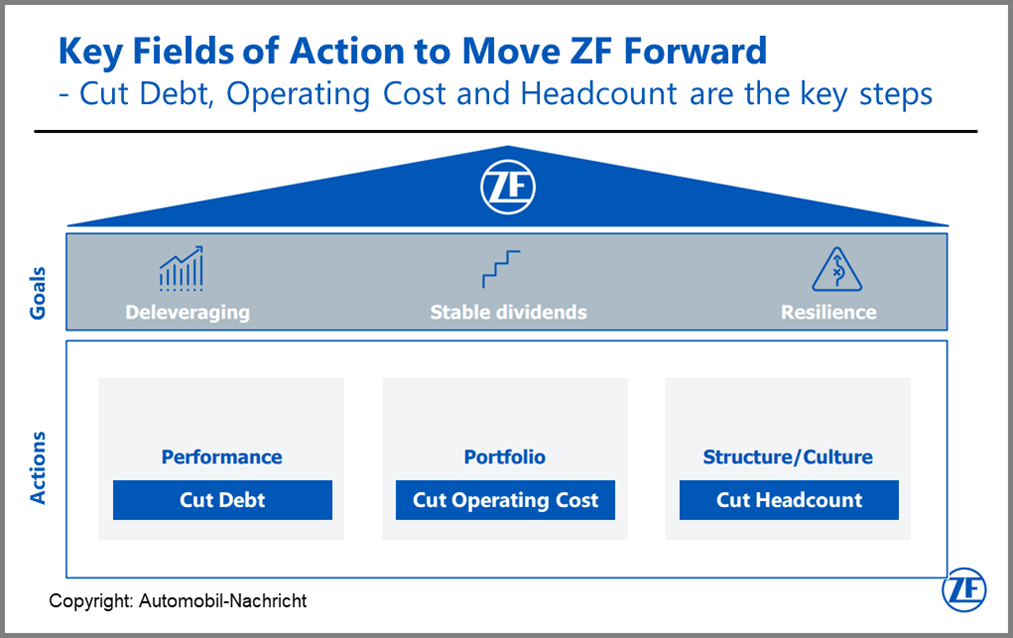 Key Fields of Action to Move ZF Forward
- Cut Debt, Operating Cost and Headcount are the key steps

ZF

Goals

Deleveraging

Stable dividends

Resilience

Actions

Performance
Cut Debt

Portfolio
Cut Operating Cost

Structure/Culture
Cut Headcount

Copyright: Automobil-Nachricht

ZF